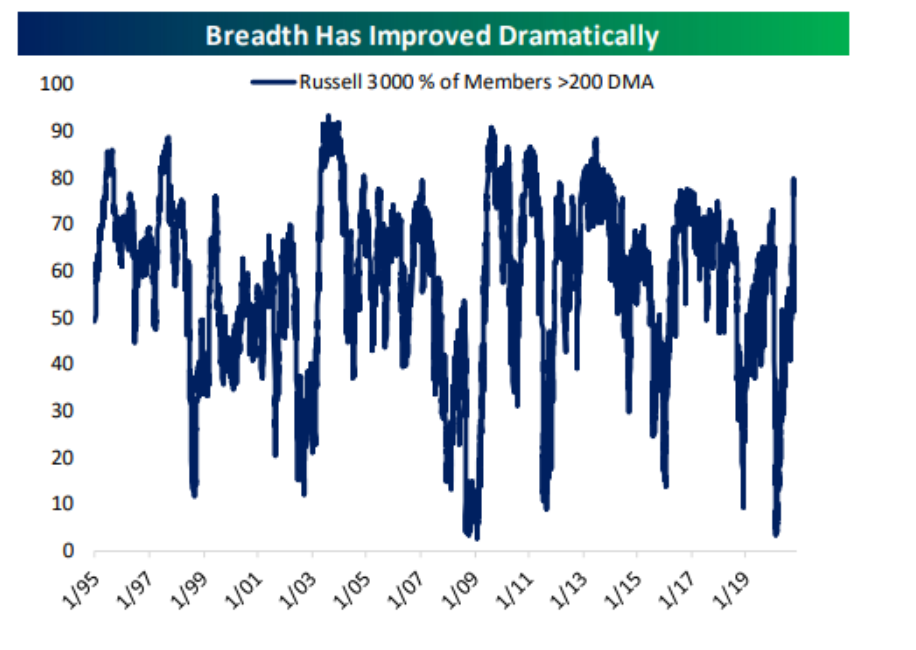 Breadth Has Improved Dramatically

Russell 3000 % of Members >200 DMA

100
90
80
70
60
50
40
30
20
10
0

1/95
1/97
1/99
1/01
1/03
1/05
1/07
1/09
1/11
1/13
1/15
1/17
1/19